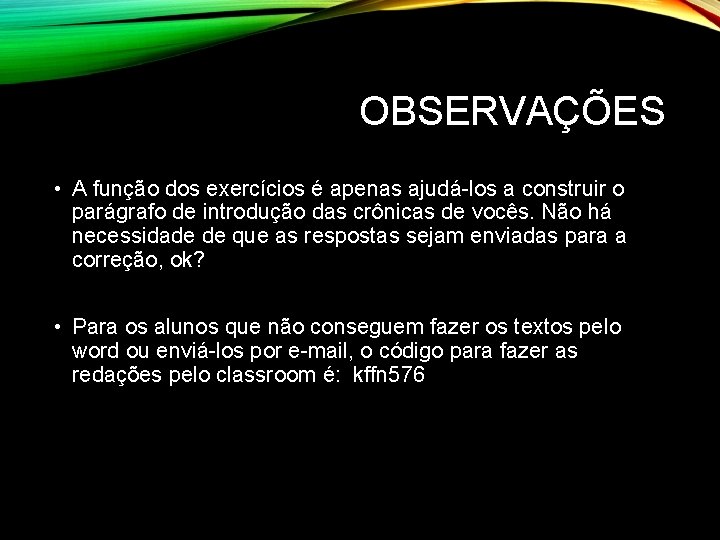 OBSERVAÇÕES

• A função dos exercícios é apenas ajudá-los a construir o parágrafo de introdução das crônicas de vocês. Não há necessidade de que as respostas sejam enviadas para a correção, ok?

• Para os alunos que não conseguem fazer os textos pelo word ou enviá-los por e-mail, o código para fazer as redações pelo classroom é: kffn576